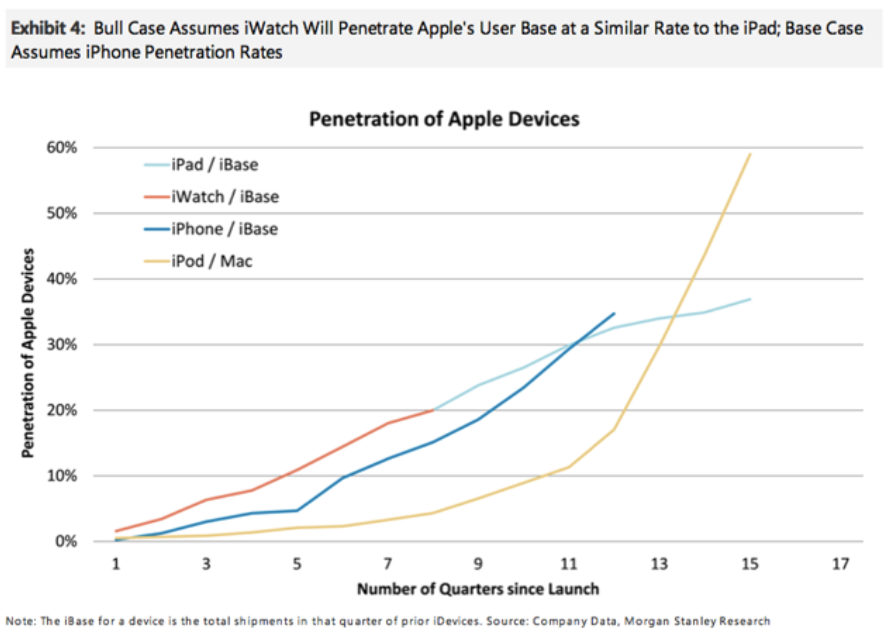 Exhibit 4: Bull Case Assumes iWatch Will Penetrate Apple's User Base at a Similar Rate to the iPad; Base Case Assumes iPhone Penetration Rates

Penetration of Apple Devices

iPad / iBase
iWatch / iBase
iPhone / iBase
iPod / Mac

Penetration of Apple Devices

60%
50%
40%
30%
20%
10%
0%

1 3 5 7 9 11 13 15 17

Number of Quarters since Launch

Note: The iBase for a device is the total shipments in that quarter of prior iDevices. Source: Company Data, Morgan Stanley Research